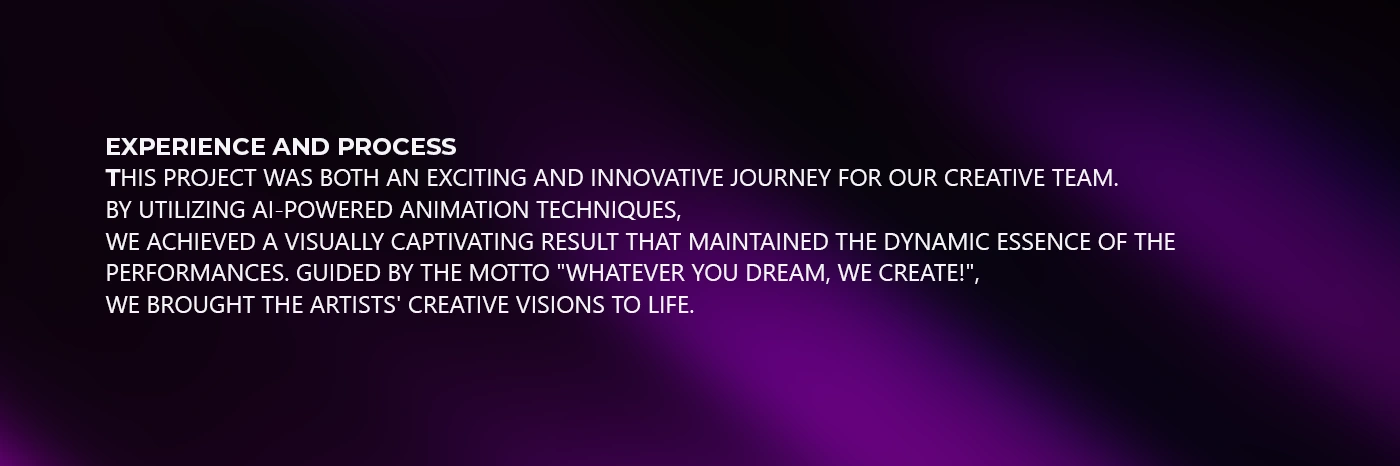 EXPERIENCE AND PROCESS

THIS PROJECT WAS BOTH AN EXCITING AND INNOVATIVE JOURNEY FOR OUR CREATIVE TEAM.
BY UTILIZING AI-POWERED ANIMATION TECHNIQUES,
WE ACHIEVED A VISUALLY CAPTIVATING RESULT THAT MAINTAINED THE DYNAMIC ESSENCE OF THE PERFORMANCES. GUIDED BY THE MOTTO "WHATEVER YOU DREAM, WE CREATE!",
WE BROUGHT THE ARTISTS' CREATIVE VISIONS TO LIFE.